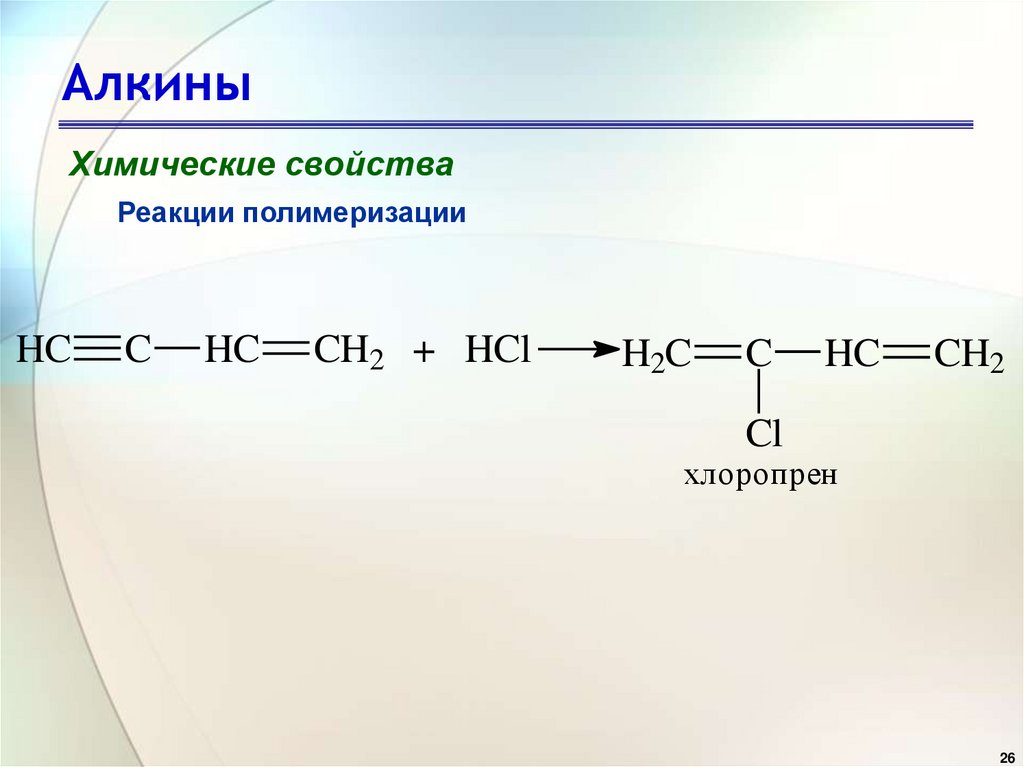 Алкины

Химические свойства

Реакции полимеризации

$HC \equiv C - HC = CH_2 + HCl \rightarrow H_2C = C(Cl) - HC = CH_2$

хлоропрен

26